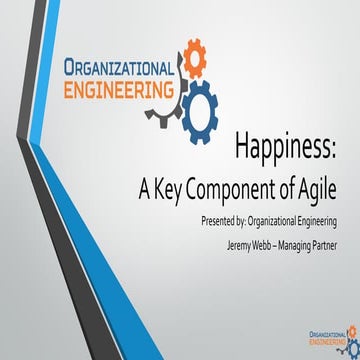 ORGANIZATIONAL ENGINEERING

Happiness:

A Key Component of Agile

Presented by: Organizational Engineering

Jeremy Webb – Managing Partner

ORGANIZATIONAL ENGINEERING